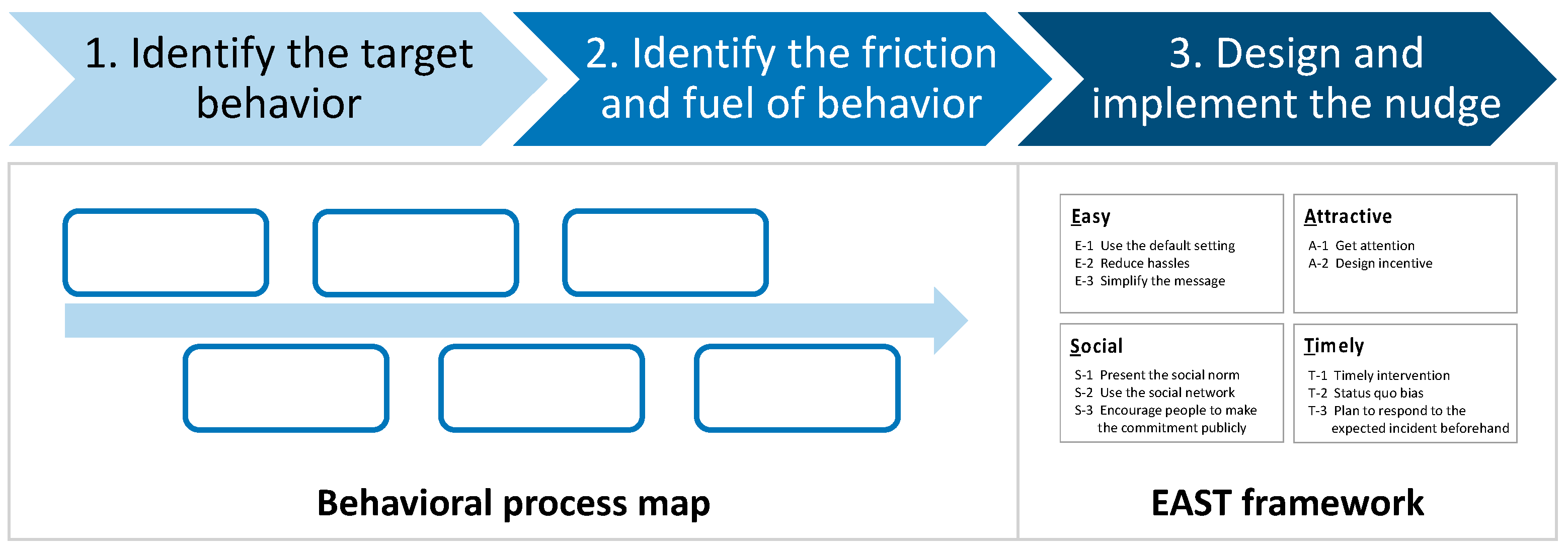 1. Identify the target behavior

2. Identify the friction and fuel of behavior

3. Design and implement the nudge

Behavioral process map

Easy
E-1 Use the default setting
E-2 Reduce hassles
E-3 Simplify the message

Attractive
A-1 Get attention
A-2 Design incentive

Social
S-1 Present the social norm
S-2 Use the social network
S-3 Encourage people to make the commitment publicly

Timely
T-1 Timely intervention
T-2 Status quo bias
T-3 Plan to respond to the expected incident beforehand

EAST framework